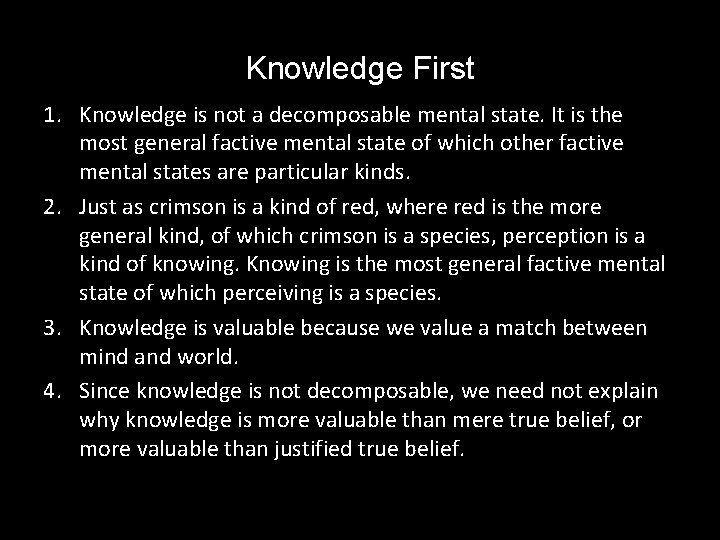 Knowledge First

1. Knowledge is not a decomposable mental state. It is the most general factive mental state of which other factive mental states are particular kinds.

2. Just as crimson is a kind of red, where red is the more general kind, of which crimson is a species, perception is a kind of knowing. Knowing is the most general factive mental state of which perceiving is a species.

3. Knowledge is valuable because we value a match between mind and world.

4. Since knowledge is not decomposable, we need not explain why knowledge is more valuable than mere true belief, or more valuable than justified true belief.